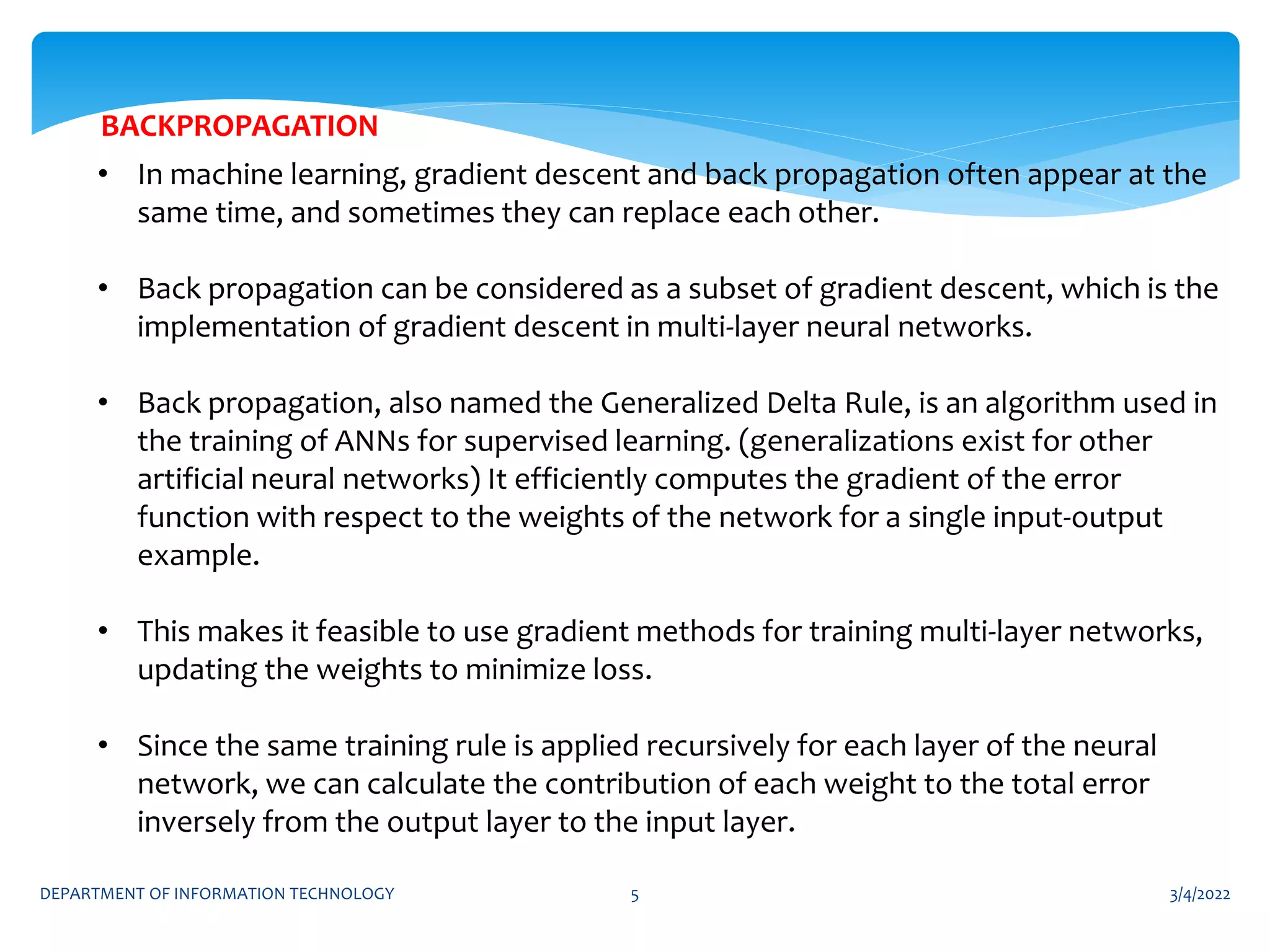 BACKPROPAGATION

• In machine learning, gradient descent and back propagation often appear at the same time, and sometimes they can replace each other.

• Back propagation can be considered as a subset of gradient descent, which is the implementation of gradient descent in multi-layer neural networks.

• Back propagation, also named the Generalized Delta Rule, is an algorithm used in the training of ANNs for supervised learning. (generalizations exist for other artificial neural networks) It efficiently computes the gradient of the error function with respect to the weights of the network for a single input-output example.

• This makes it feasible to use gradient methods for training multi-layer networks, updating the weights to minimize loss.

• Since the same training rule is applied recursively for each layer of the neural network, we can calculate the contribution of each weight to the total error inversely from the output layer to the input layer.

DEPARTMENT OF INFORMATION TECHNOLOGY 5 3/4/2022